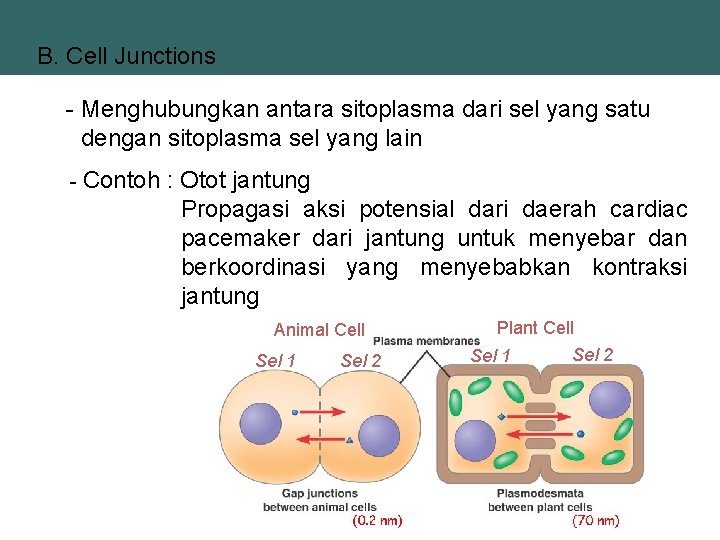 B. Cell Junctions

- Menghubungkan antara sitoplasma dari sel yang satu dengan sitoplasma sel yang lain

- Contoh : Otot jantung
Propagasi aksi potensial dari daerah cardiac pacemaker dari jantung untuk menyebar dan berkoordinasi yang menyebabkan kontraksi jantung

Animal Cell
Plasma membranes
Plant Cell
Sel 1
Sel 2
Sel 1
Sel 2
Gap junctions between animal cells
(0.2 nm)
Plasmodesmata between plant cells
(70 nm)